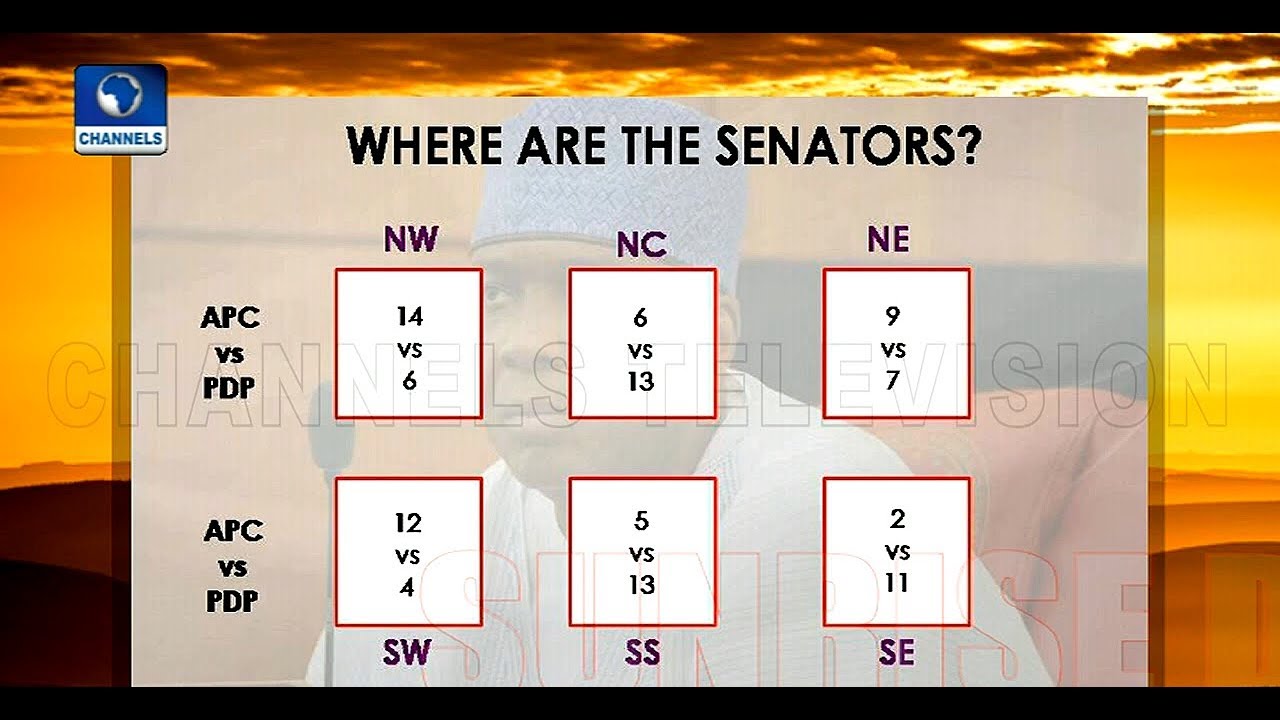 CHANNELS

WHERE ARE THE SENATORS?

NW NC NE

APC vs PDP

14 vs 6

6 vs 13

9 vs 7

CHANNELS TELEVISION

APC vs PDP

12 vs 4

5 vs 13

2 vs 11

SW SS SE

SUNRISE